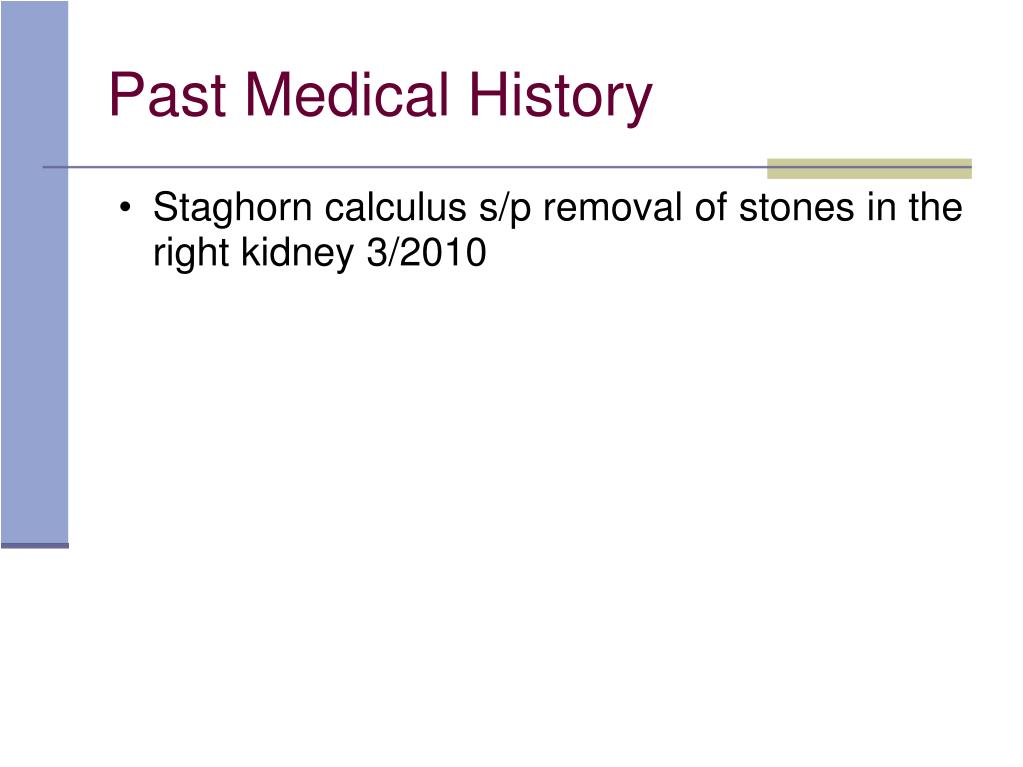 Past Medical History

• Staghorn calculus s/p removal of stones in the right kidney 3/2010